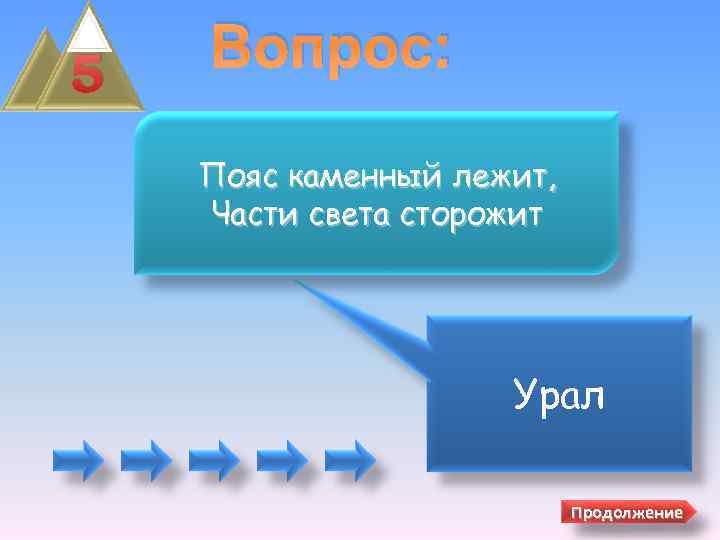 5

Вопрос:

Пояс каменный лежит,
Части света сторожит

Урал

Продолжение